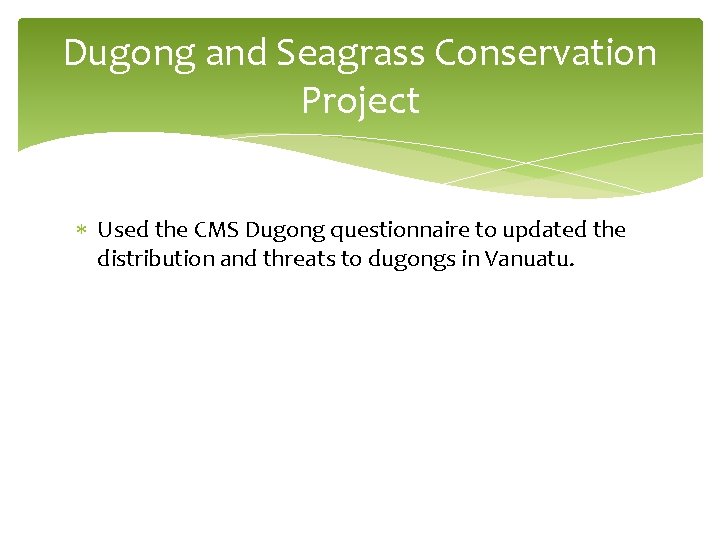 Dugong and Seagrass Conservation Project

* Used the CMS Dugong questionnaire to updated the distribution and threats to dugongs in Vanuatu.